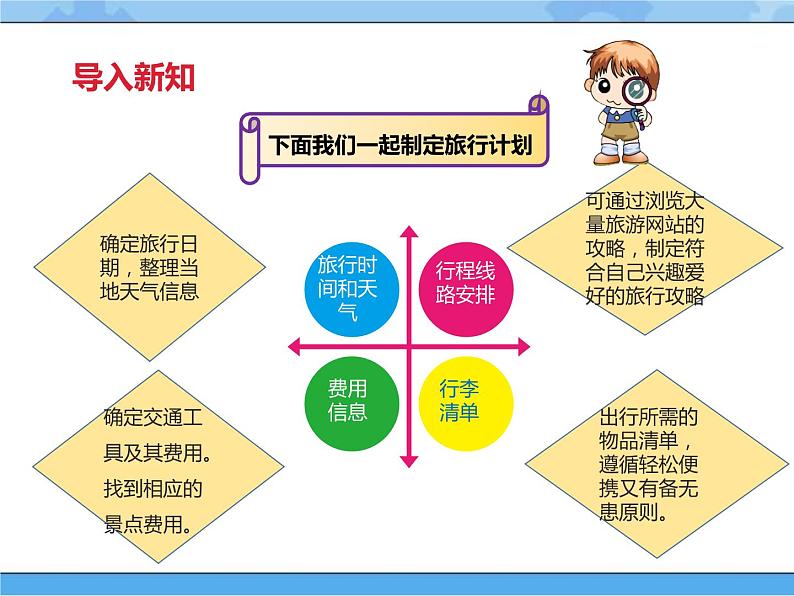 导入新知

下面我们一起制定旅行计划

确定旅行日期，整理当地天气信息

旅行时间和天气

行程线路安排

可通过浏览大量旅游网站的攻略，制定符合自己兴趣爱好的旅行攻略

费用信息

行李清单

确定交通工具及其费用。找到相应的景点费用。

出行所需的物品清单，遵循轻松便携又有备无患原则。